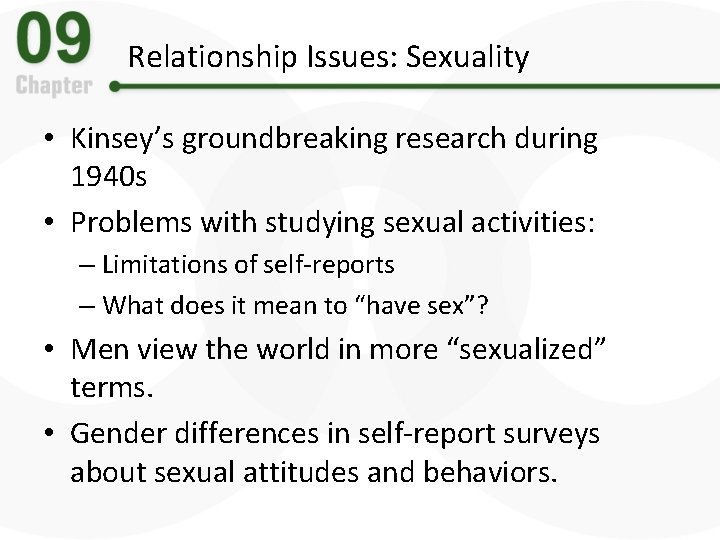 09
Chapter
Relationship Issues: Sexuality

• Kinsey’s groundbreaking research during 1940s
• Problems with studying sexual activities:
– Limitations of self-reports
– What does it mean to “have sex”?
• Men view the world in more “sexualized” terms.
• Gender differences in self-report surveys about sexual attitudes and behaviors.